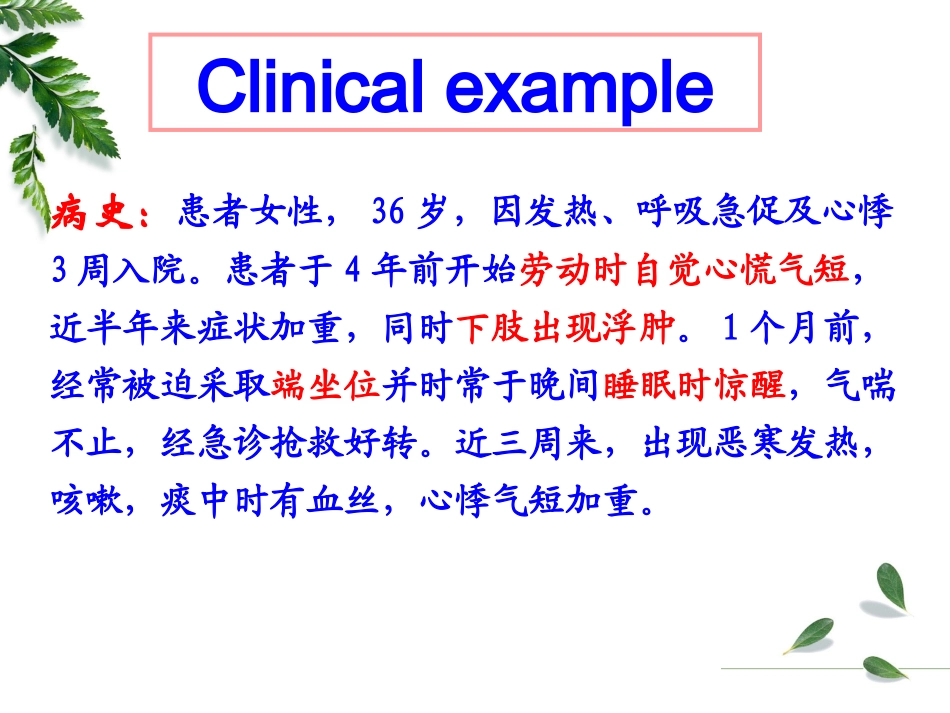 Clinical example

病史：患者女性，36岁，因发热、呼吸急促及心悸3周入院。患者于4年前开始劳动时自觉心慌气短，近半年来症状加重，同时下肢出现浮肿。1个月前，经常被迫采取端坐位并时常于晚间睡眠时惊醒，气喘不止，经急诊抢救好转。近三周来，出现恶寒发热，咳嗽，痰中时有血丝，心悸气短加重。